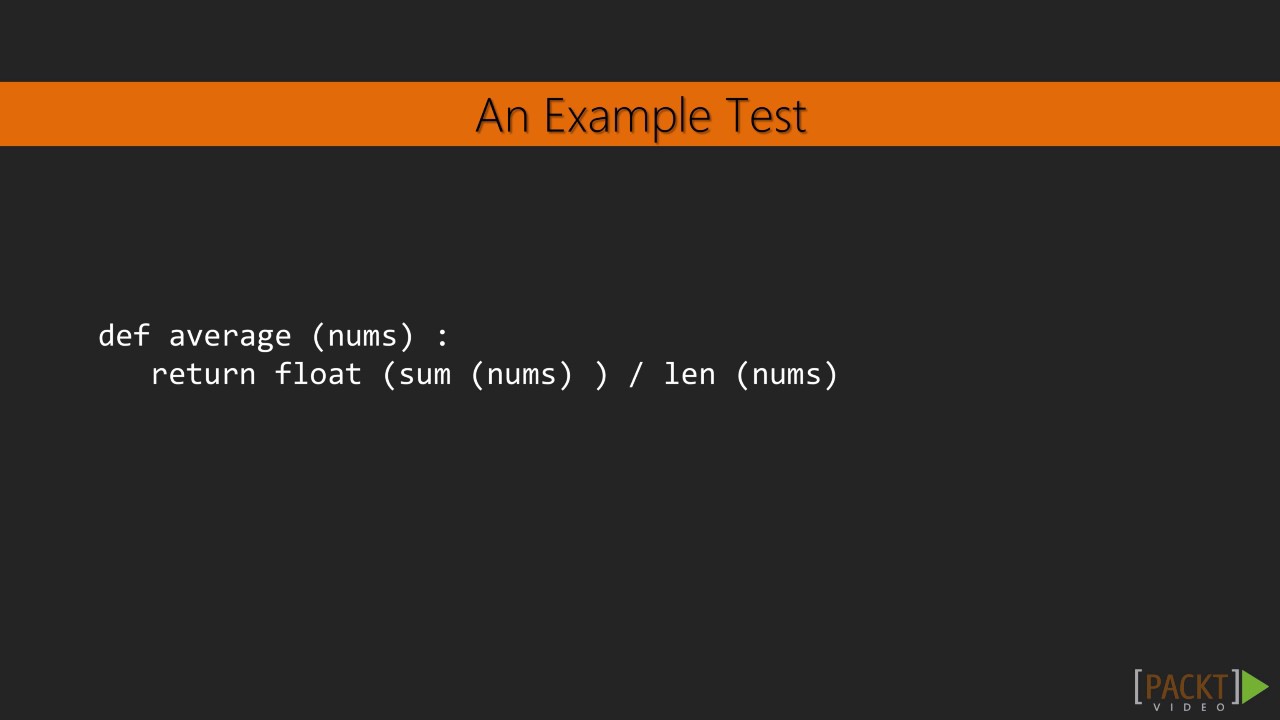 An Example Test

def average (nums) :
   return float (sum (nums) ) / len (nums)

[PACKT] VIDEO